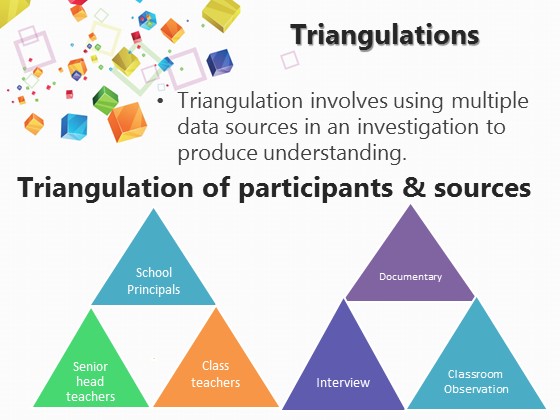 Triangulations

• Triangulation involves using multiple data sources in an investigation to produce understanding.

Triangulation of participants & sources

School Principals

Senior head teachers

Class teachers

Documentary

Interview

Classroom Observation